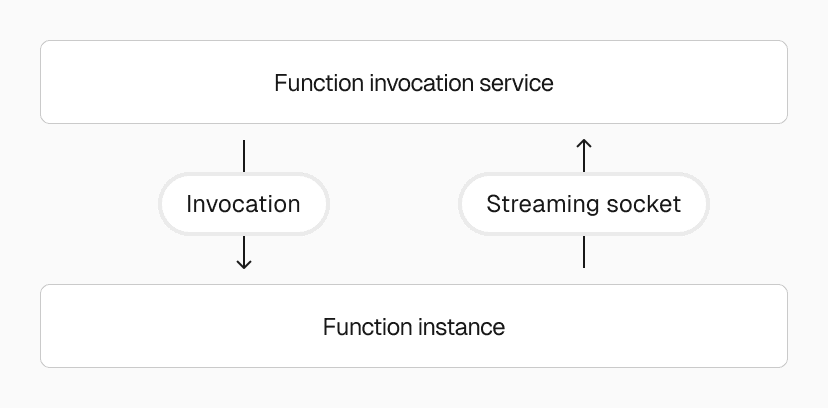 Function invocation service

Invocation

Streaming socket

Function instance